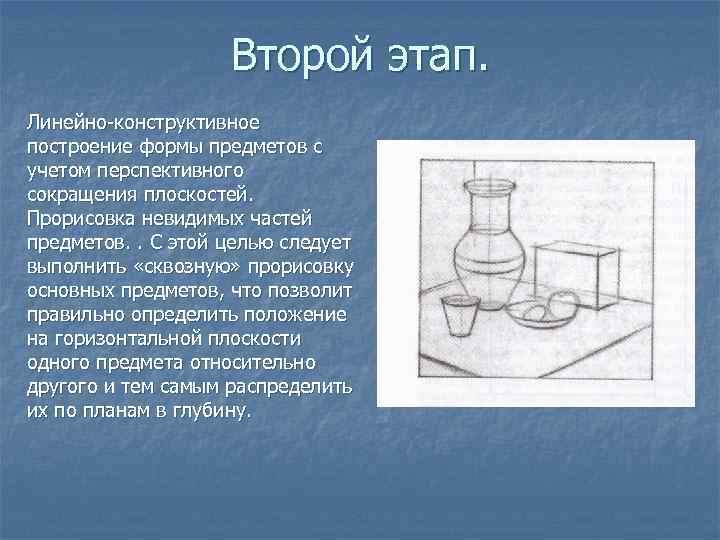 Второй этап.

Линейно-конструктивное построение формы предметов с учетом перспективного сокращения плоскостей. Прорисовка невидимых частей предметов. . С этой целью следует выполнить «сквозную» прорисовку основных предметов, что позволит правильно определить положение на горизонтальной плоскости одного предмета относительно другого и тем самым распределить их по планам в глубину.